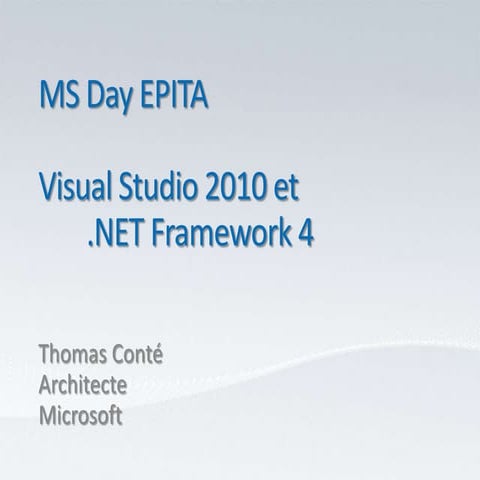 MS Day EPITA

Visual Studio 2010 et
.NET Framework 4

Thomas Conté
Architecte
Microsoft